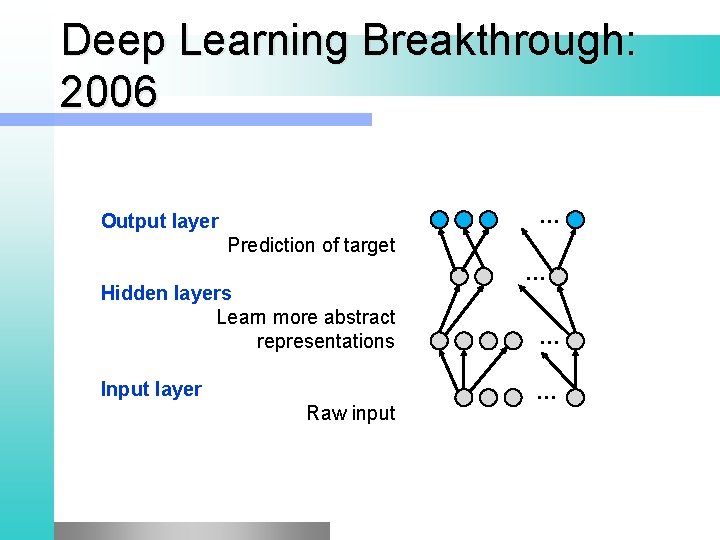 Deep Learning Breakthrough: 2006

Output layer
Prediction of target

Hidden layers
Learn more abstract representations

Input layer
Raw input

...
...
...
...